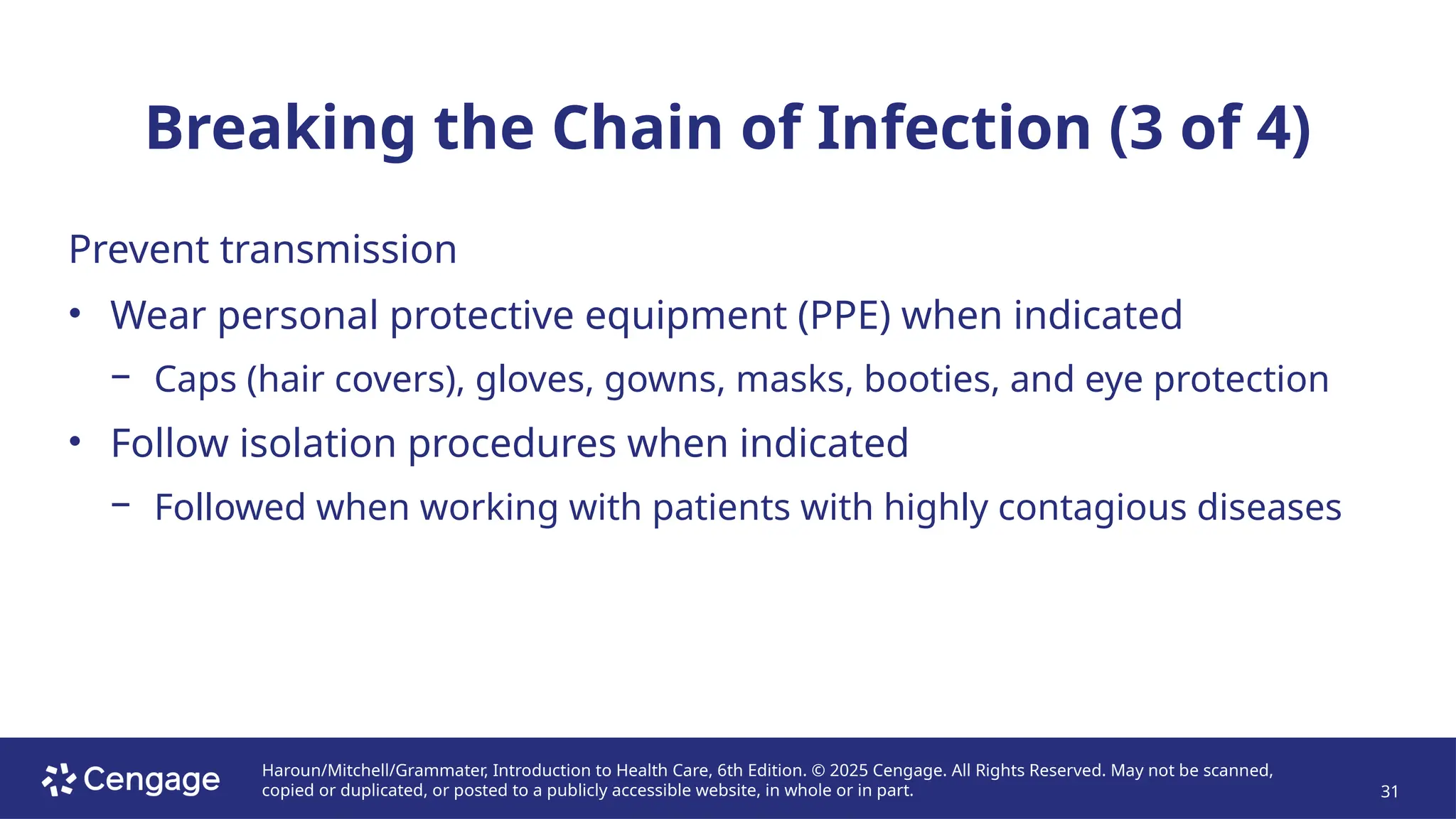 Breaking the Chain of Infection (3 of 4)

Prevent transmission

• Wear personal protective equipment (PPE) when indicated
 – Caps (hair covers), gloves, gowns, masks, booties, and eye protection
• Follow isolation procedures when indicated
 – Followed when working with patients with highly contagious diseases

Cengage

Haroun/Mitchell/Grammater, Introduction to Health Care, 6th Edition. © 2025 Cengage. All Rights Reserved. May not be scanned, copied or duplicated, or posted to a publicly accessible website, in whole or in part.

31